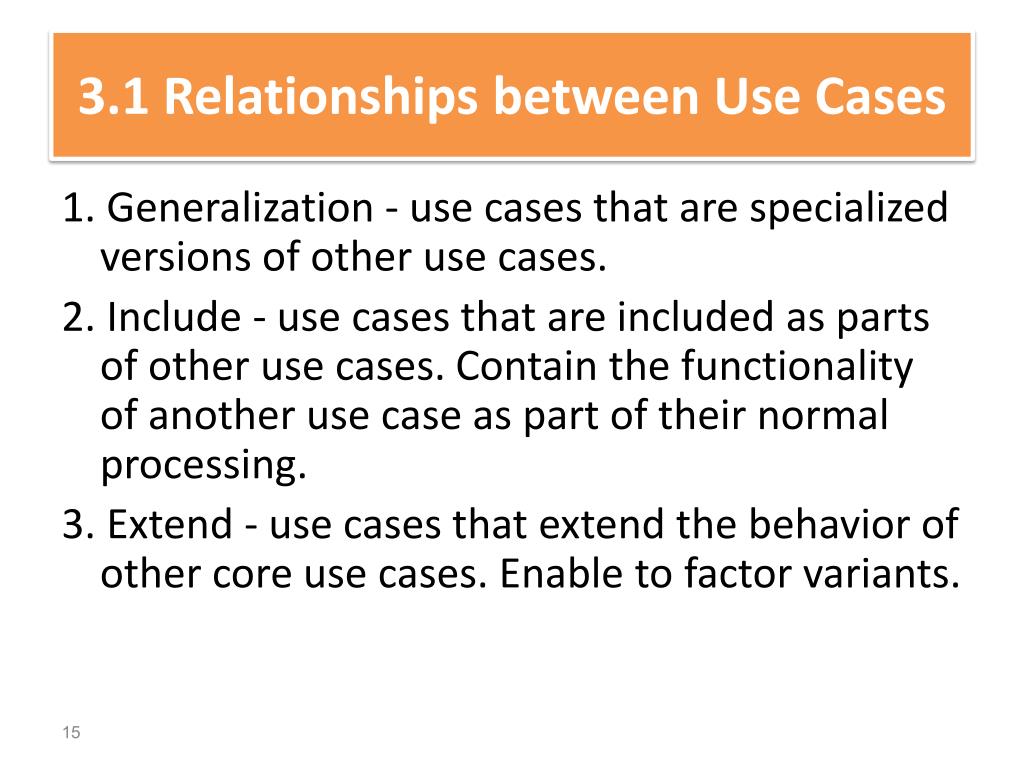 3.1 Relationships between Use Cases

1. Generalization - use cases that are specialized versions of other use cases.

2. Include - use cases that are included as parts of other use cases. Contain the functionality of another use case as part of their normal processing.

3. Extend - use cases that extend the behavior of other core use cases. Enable to factor variants.

15